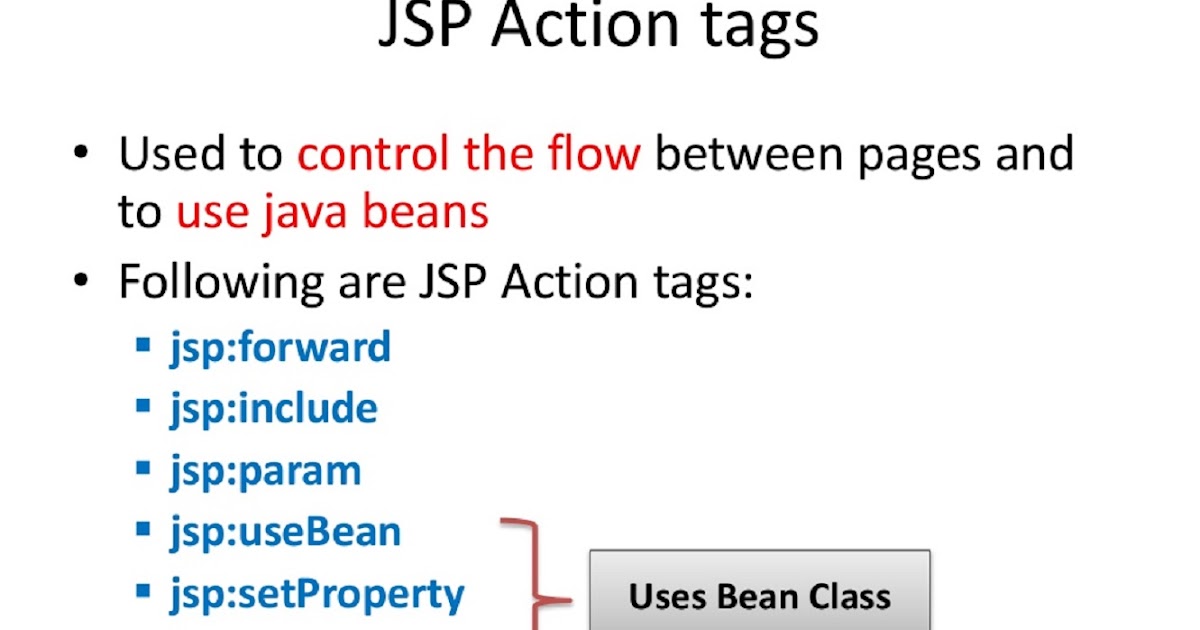 JSP Action tags

• Used to control the flow between pages and to use java beans

• Following are JSP Action tags:

▪ jsp:forward
▪ jsp:include
▪ jsp:param
▪ jsp:useBean
▪ jsp:setProperty

Uses Bean Class